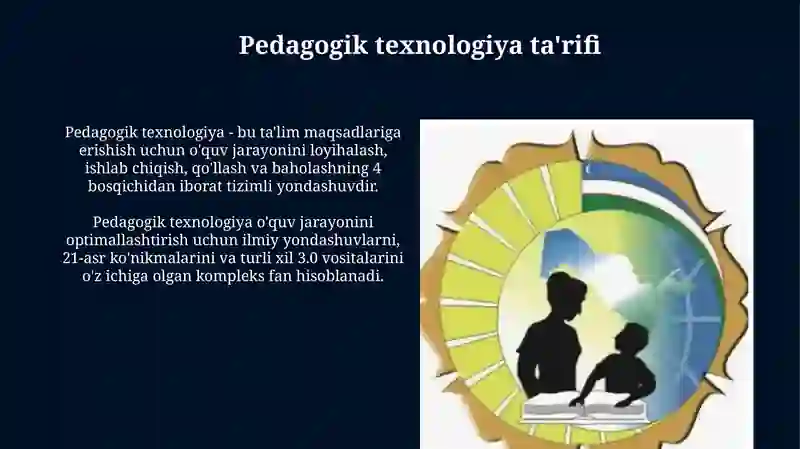 Pedagogik texnologiya ta'rifi

Pedagogik texnologiya - bu ta'lim maqsadlariga erishish uchun o'quv jarayonini loyihalash, ishlab chiqish, qo'llash va baholashning 4 bosqichidan iborat tizimli yondashuvdir.

Pedagogik texnologiya o'quv jarayonini optimallashtirish uchun ilmiy yondashuvlarni, 21-asr ko'nikmalarini va turli xil 3.0 vositalarini o'z ichiga olgan kompleks fan hisoblanadi.